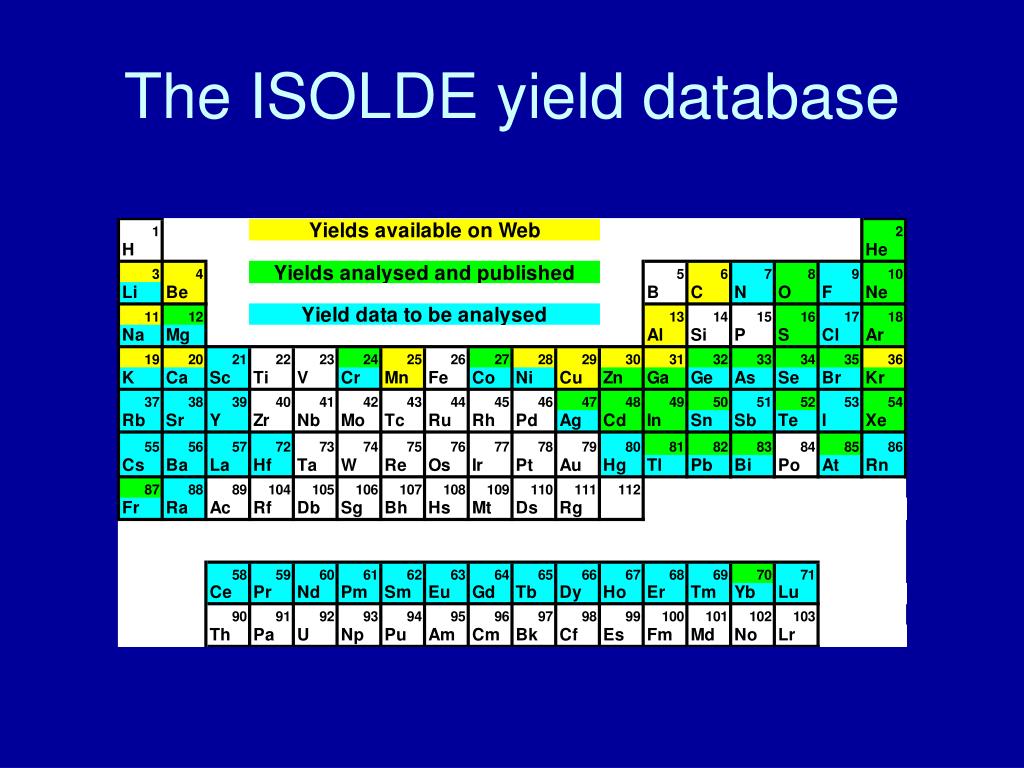 The ISOLDE yield database

Yields available on Web

Yields analysed and published

Yield data to be analysed

| 1 H | | | | | | | | | | | | | | | | | 2 He |
|---|---|---|---|---|---|---|---|---|---|---|---|---|---|---|---|---|---|
| 3 Li | 4 Be | | | | | | | | | | | 5 B | 6 C | 7 N | 8 O | 9 F | 10 Ne |
| 11 Na | 12 Mg | | | | | | | | | | | 13 Al | 14 Si | 15 P | 16 S | 17 Cl | 18 Ar |
| 19 K | 20 Ca | 21 Sc | 22 Ti | 23 V | 24 Cr | 25 Mn | 26 Fe | 27 Co | 28 Ni | 29 Cu | 30 Zn | 31 Ga | 32 Ge | 33 As | 34 Se | 35 Br | 36 Kr |
| 37 Rb | 38 Sr | 39 Y | 40 Zr | 41 Nb | 42 Mo | 43 Tc | 44 Ru | 45 Rh | 46 Pd | 47 Ag | 48 Cd | 49 In | 50 Sn | 51 Sb | 52 Te | 53 I | 54 Xe |
| 55 Cs | 56 Ba | 57 La | 72 Hf | 73 Ta | 74 W | 75 Re | 76 Os | 77 Ir | 78 Pt | 79 Au | 80 Hg | 81 Tl | 82 Pb | 83 Bi | 84 Po | 85 At | 86 Rn |
| 87 Fr | 88 Ra | 89 Ac | 104 Rf | 105 Db | 106 Sg | 107 Bh | 108 Hs | 109 Mt | 110 Ds | 111 Rg | 112 | | | | | | |

| 58 Ce | 59 Pr | 60 Nd | 61 Pm | 62 Sm | 63 Eu | 64 Gd | 65 Tb | 66 Dy | 67 Ho | 68 Er | 69 Tm | 70 Yb | 71 Lu |
|---|---|---|---|---|---|---|---|---|---|---|---|---|---|
| 90 Th | 91 Pa | 92 U | 93 Np | 94 Pu | 95 Am | 96 Cm | 97 Bk | 98 Cf | 99 Es | 100 Fm | 101 Md | 102 No | 103 Lr |